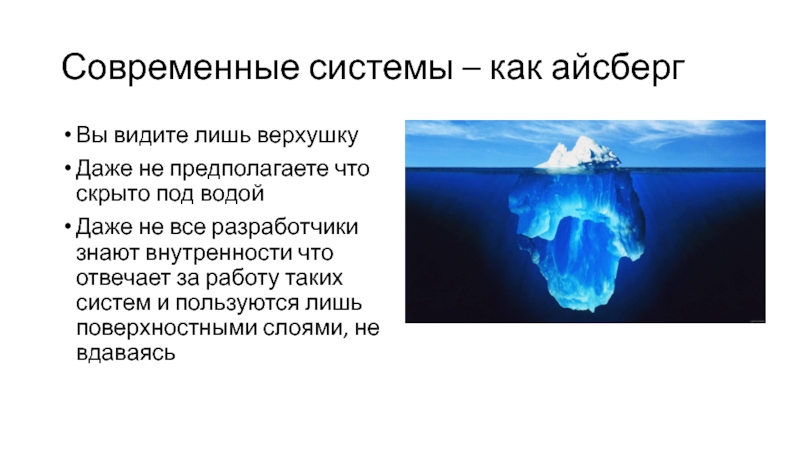 Современные системы – как айсберг

• Вы видите лишь верхушку
• Даже не предполагаете что скрыто под водой
• Даже не все разработчики знают внутренности что отвечает за работу таких систем и пользуются лишь поверхностными слоями, не вдаваясь